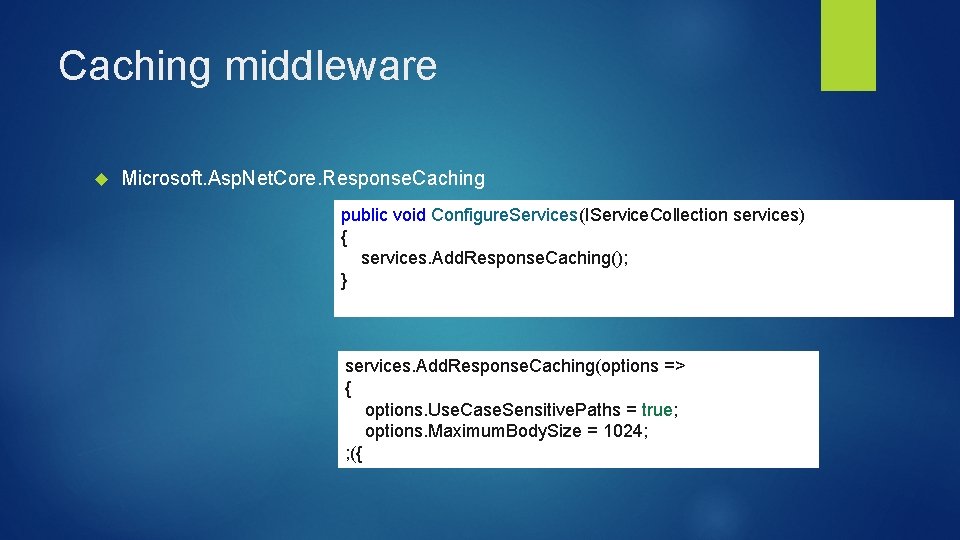 Caching middleware

Microsoft.AspNetCore.ResponseCaching

public void ConfigureServices(IServiceCollection services)
{
services.AddResponseCaching();
}

services.AddResponseCaching(options =>
{
options.UseCaseSensitivePaths = true;
options.MaximumBodySize = 1024;
;({